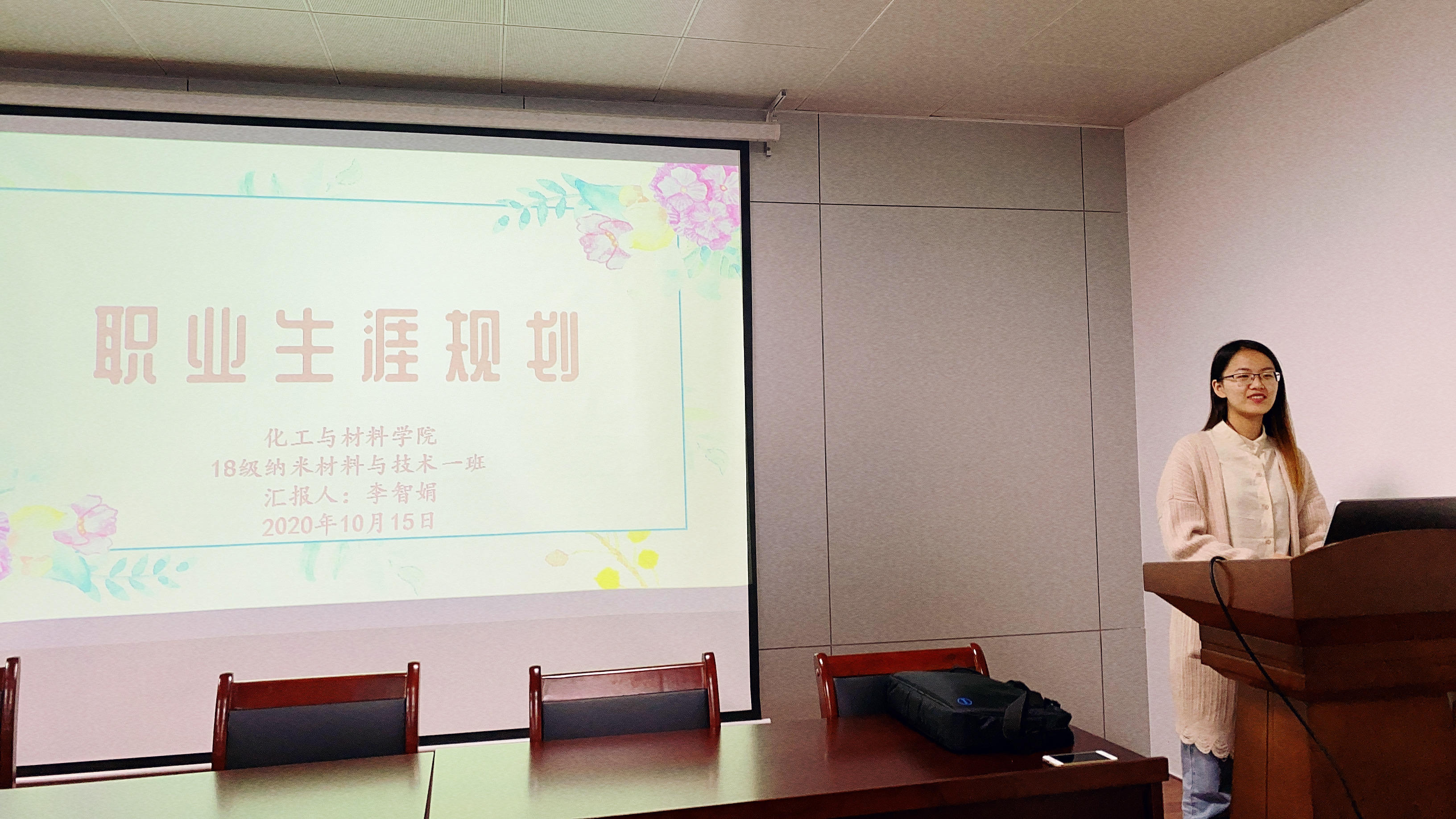 职业生涯规划

化工与材料学院
18级纳米材料与技术一班
汇报人：李智娟
2020年10月15日